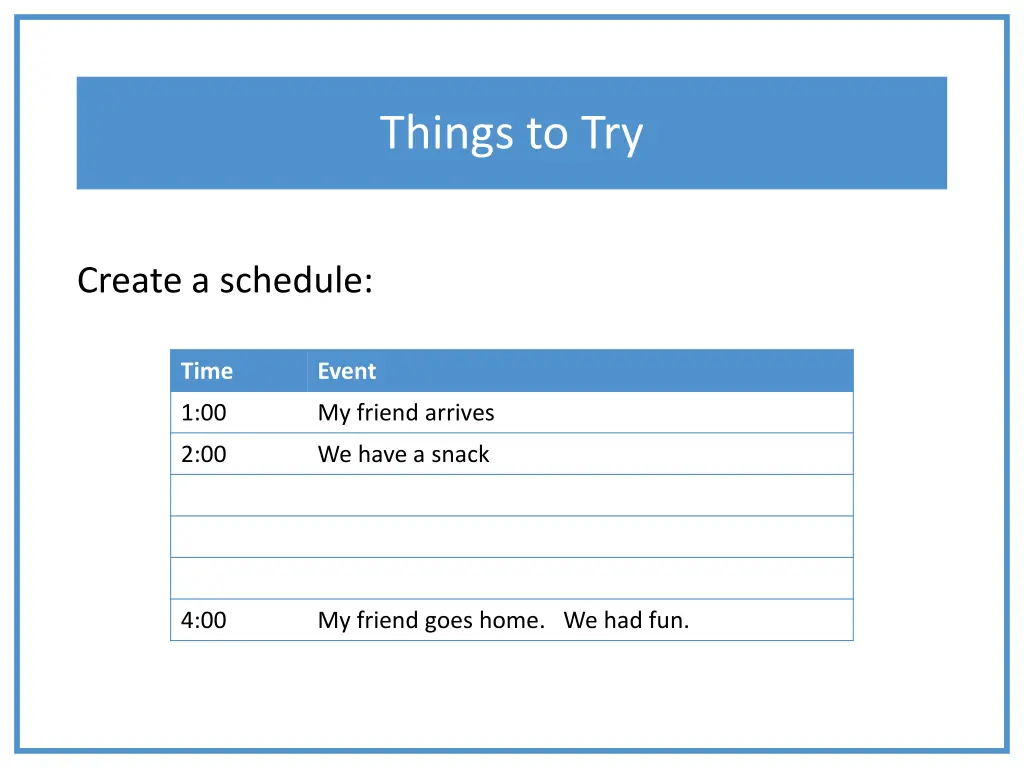 Things to Try

Create a schedule:

| Time | Event |
|---|---|
| 1:00 | My friend arrives |
| 2:00 | We have a snack |
| | |
| | |
| | |
| 4:00 | My friend goes home.   We had fun. |